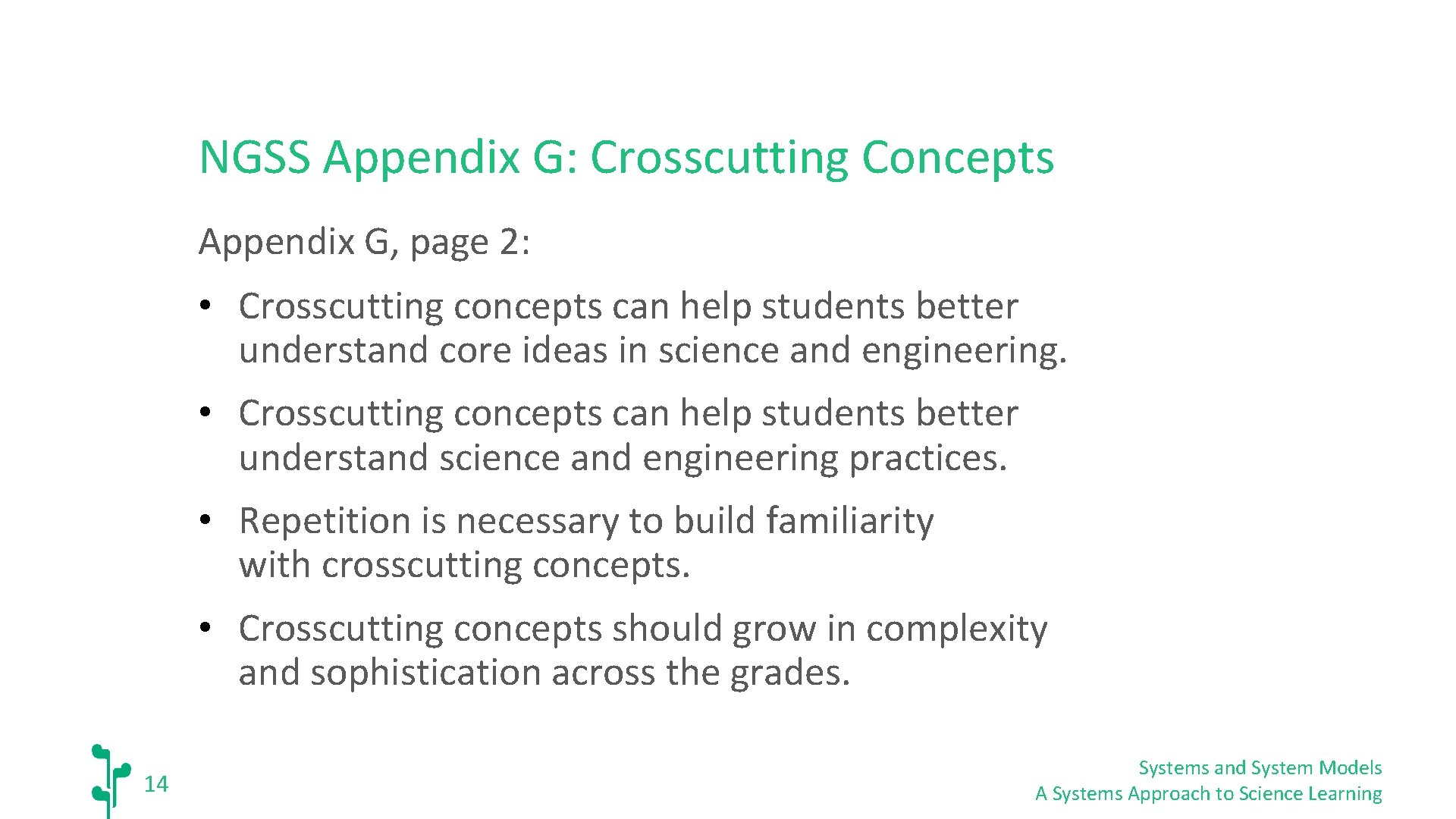 NGSS Appendix G: Crosscutting Concepts

Appendix G, page 2:

• Crosscutting concepts can help students better understand core ideas in science and engineering.

• Crosscutting concepts can help students better understand science and engineering practices.

• Repetition is necessary to build familiarity with crosscutting concepts.

• Crosscutting concepts should grow in complexity and sophistication across the grades.

14

Systems and System Models
A Systems Approach to Science Learning